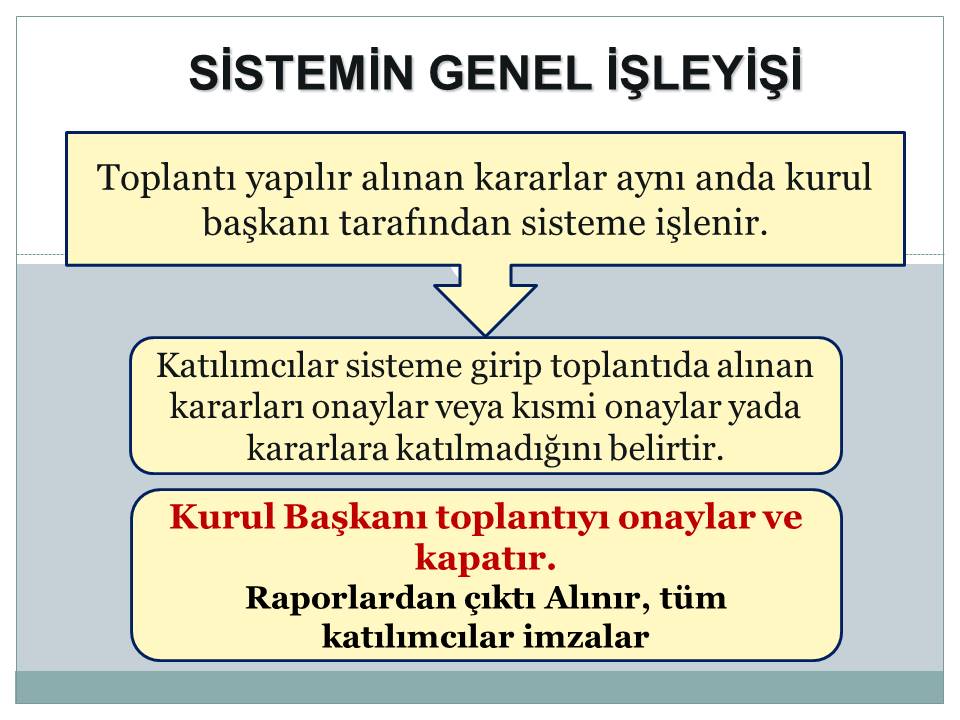 SİSTEMİN GENEL İŞLEYİŞİ

Toplantı yapılır alınan kararlar aynı anda kurul başkanı tarafından sisteme işlenir.

Katılımcılar sisteme girip toplantıda alınan kararları onaylar veya kısmi onaylar yada kararlara katılmadığını belirtir.

Kurul Başkanı toplantıyı onaylar ve kapatır.
Raporlardan çıktı Alınır, tüm katılımcılar imzalar